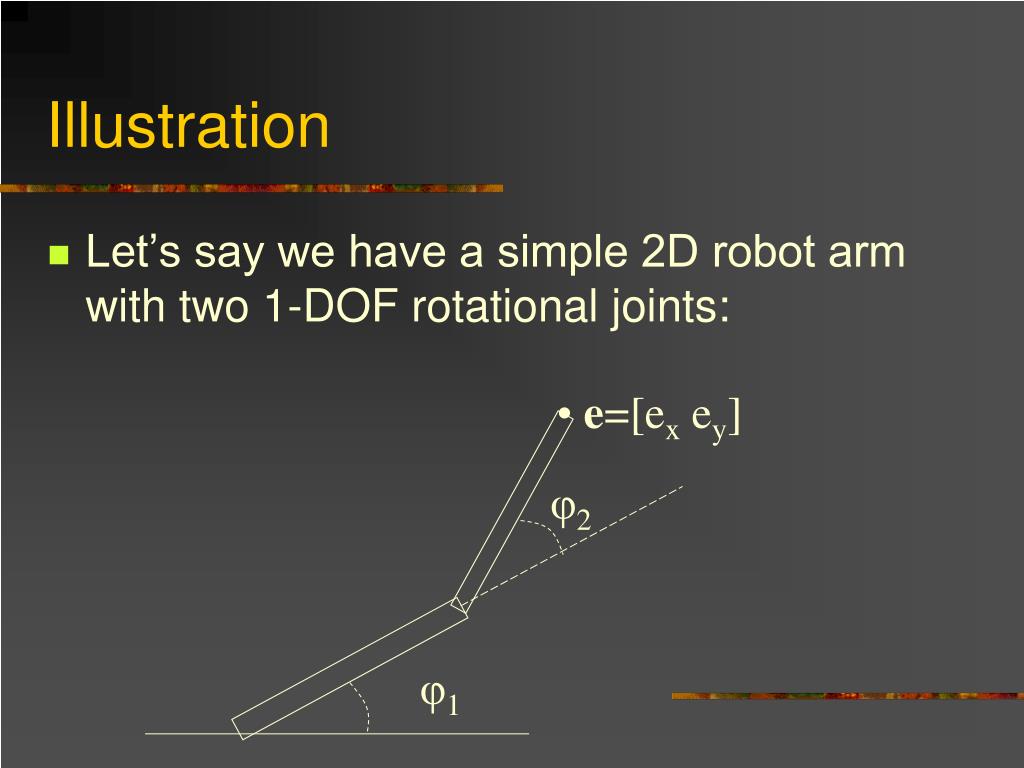 Illustration

Let’s say we have a simple 2D robot arm with two 1-DOF rotational joints:

• $\mathbf{e}=[e_x\ e_y]$

$\varphi_2$

$\varphi_1$